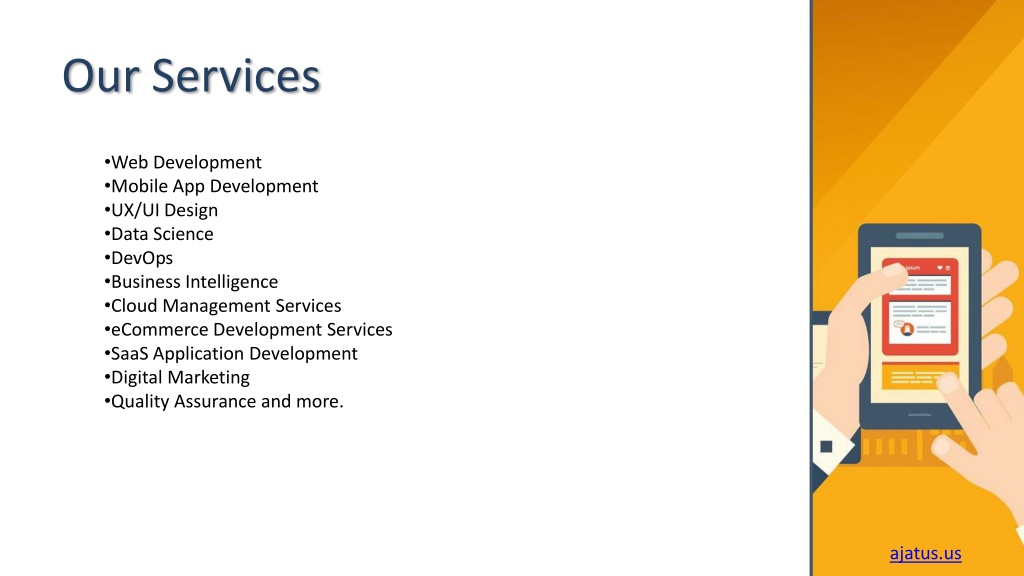 Our Services

•Web Development
•Mobile App Development
•UX/UI Design
•Data Science
•DevOps
•Business Intelligence
•Cloud Management Services
•eCommerce Development Services
•SaaS Application Development
•Digital Marketing
•Quality Assurance and more.

ajatus.us